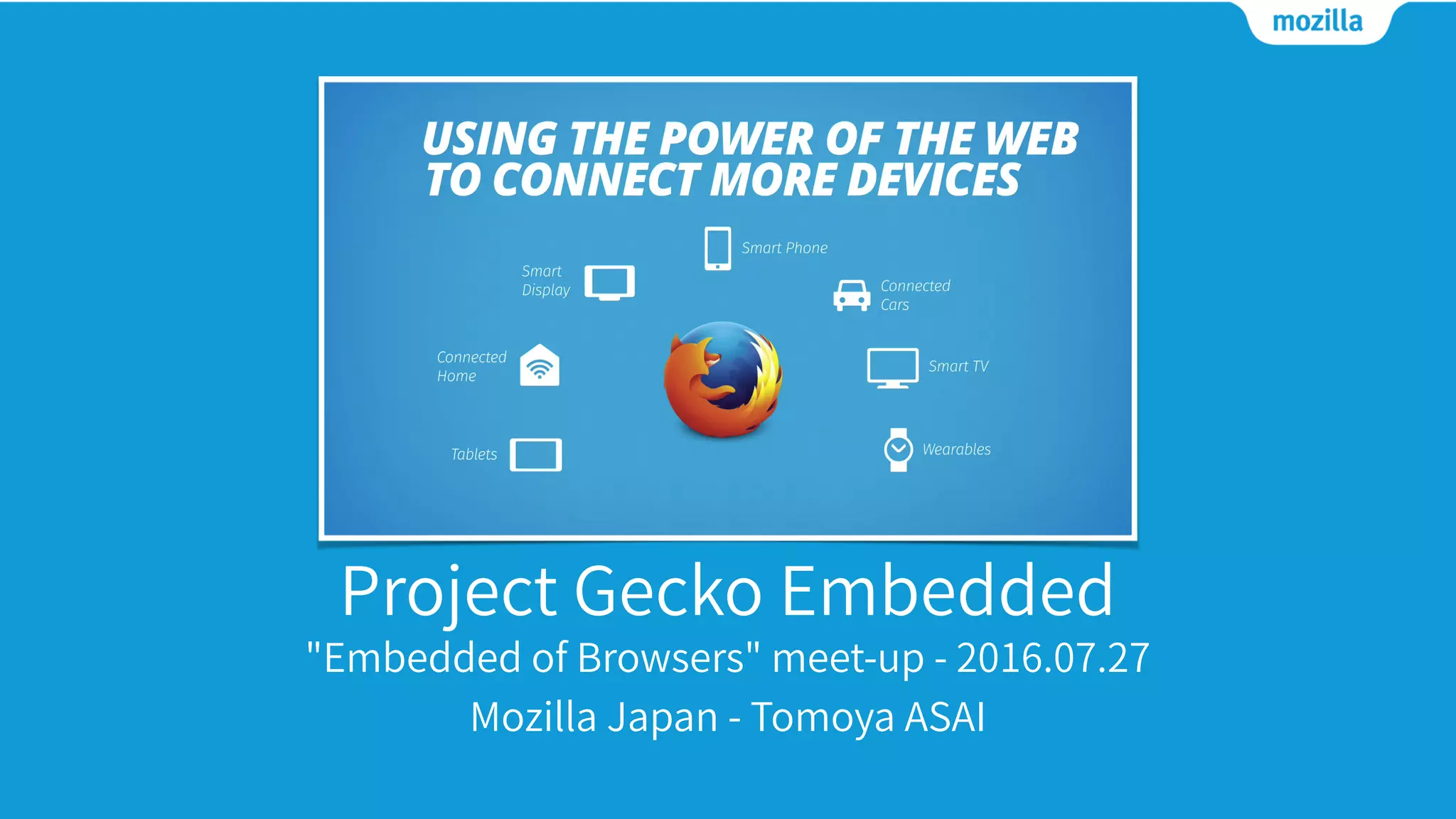 mozilla

USING THE POWER OF THE WEB TO CONNECT MORE DEVICES

Smart Phone

Smart Display

Connected Cars

Connected Home

Smart TV

Tablets

Wearables

Project Gecko Embedded

"Embedded of Browsers" meet-up - 2016.07.27

Mozilla Japan - Tomoya ASAI